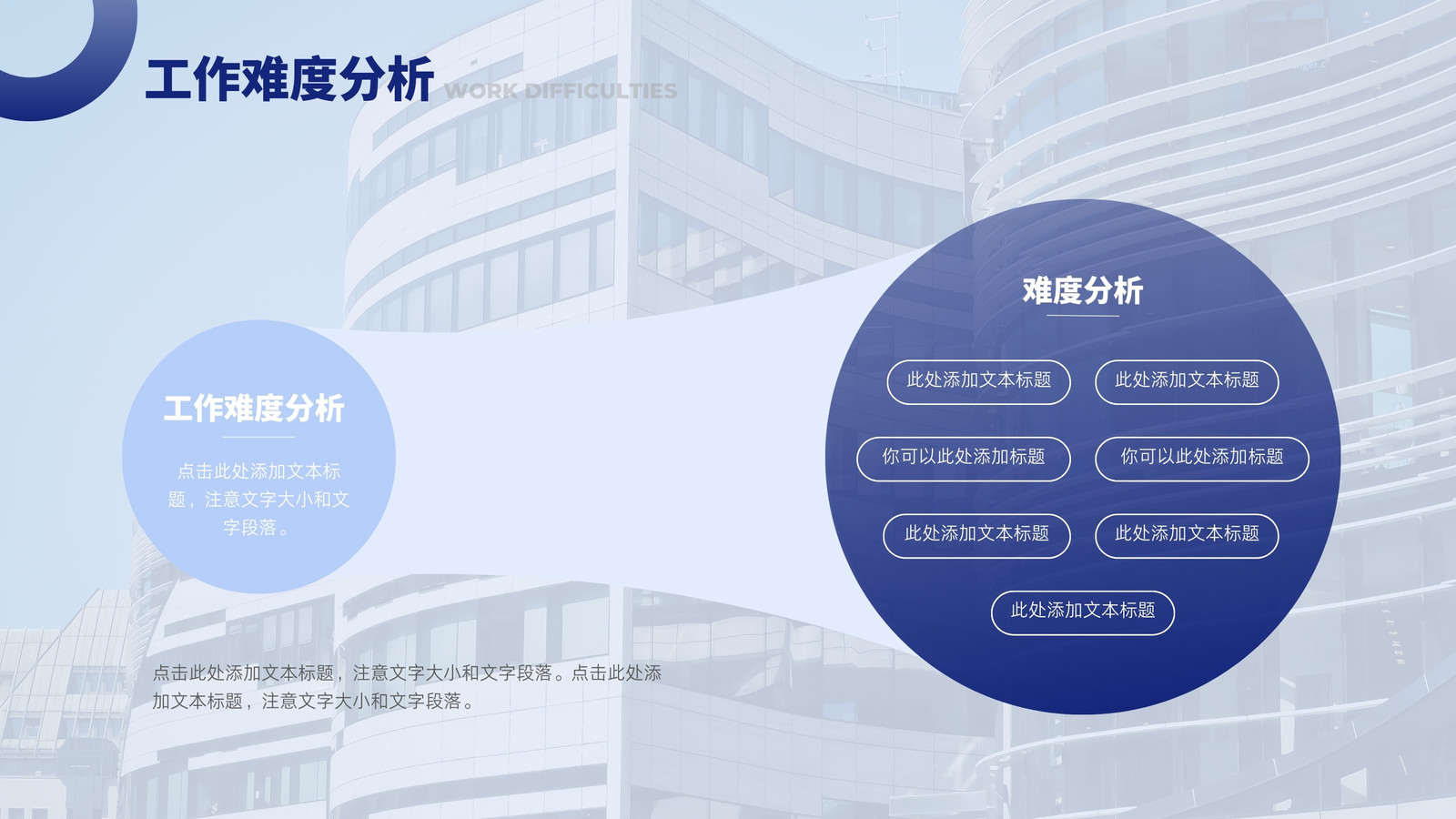 工作难度分析 WORK DIFFICULTIES

工作难度分析

点击此处添加文本标题，注意文字大小和文字段落。

难度分析

此处添加文本标题

此处添加文本标题

你可以此处添加标题

你可以此处添加标题

此处添加文本标题

此处添加文本标题

此处添加文本标题

点击此处添加文本标题，注意文字大小和文字段落。点击此处添加文本标题，注意文字大小和文字段落。